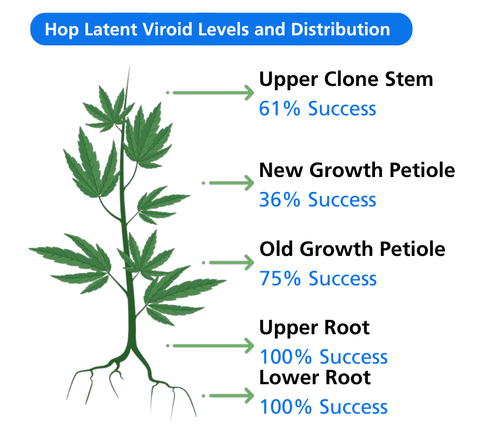 Hop Latent Viroid Levels and Distribution

Upper Clone Stem
61% Success

New Growth Petiole
36% Success

Old Growth Petiole
75% Success

Upper Root
100% Success

Lower Root
100% Success